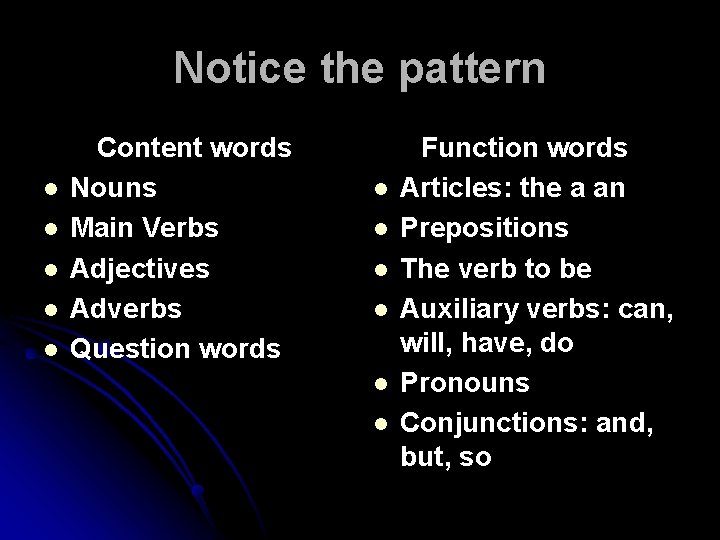 Notice the pattern

Content words

- Nouns
- Main Verbs
- Adjectives
- Adverbs
- Question words

Function words

- Articles: the a an
- Prepositions
- The verb to be
- Auxiliary verbs: can, will, have, do
- Pronouns
- Conjunctions: and, but, so